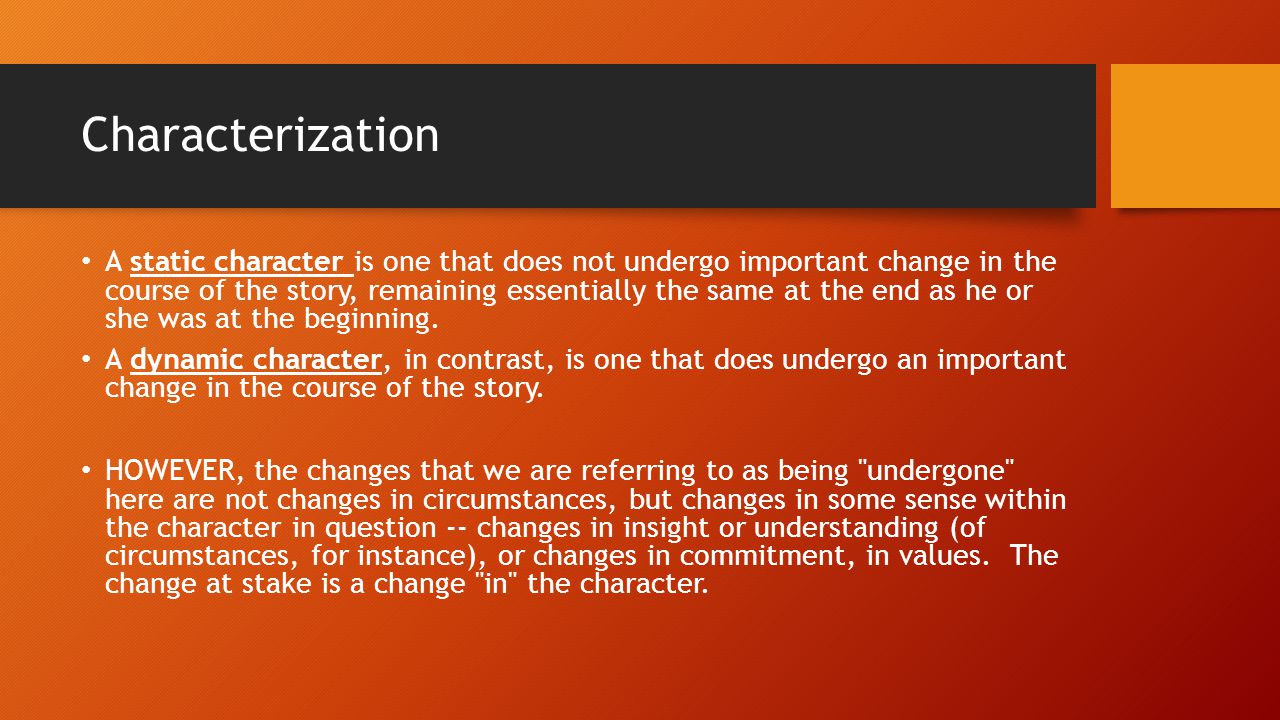 Characterization

• A static character is one that does not undergo important change in the course of the story, remaining essentially the same at the end as he or she was at the beginning.

• A dynamic character, in contrast, is one that does undergo an important change in the course of the story.

• HOWEVER, the changes that we are referring to as being "undergone" here are not changes in circumstances, but changes in some sense within the character in question -- changes in insight or understanding (of circumstances, for instance), or changes in commitment, in values. The change at stake is a change "in" the character.